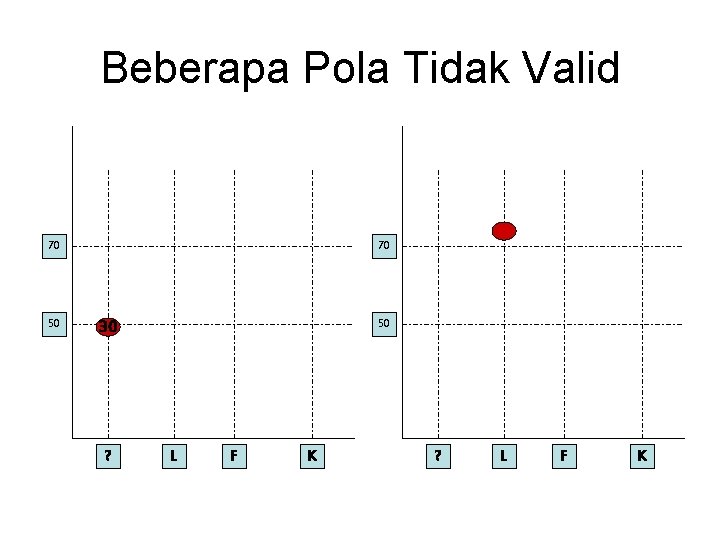 Beberapa Pola Tidak Valid

70

50

30

?

L

F

K

70

50

?

L

F

K